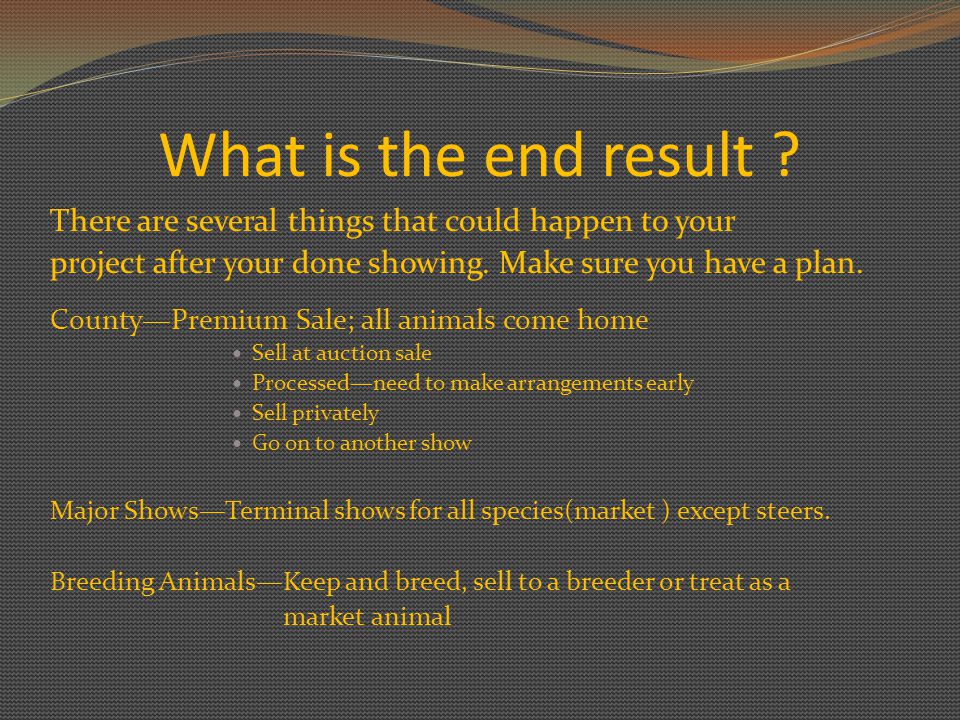 What is the end result ?

There are several things that could happen to your project after your done showing. Make sure you have a plan.

County—Premium Sale; all animals come home

- Sell at auction sale
- Processed—need to make arrangements early
- Sell privately
- Go on to another show

Major Shows—Terminal shows for all species(market ) except steers.

Breeding Animals—Keep and breed, sell to a breeder or treat as a market animal